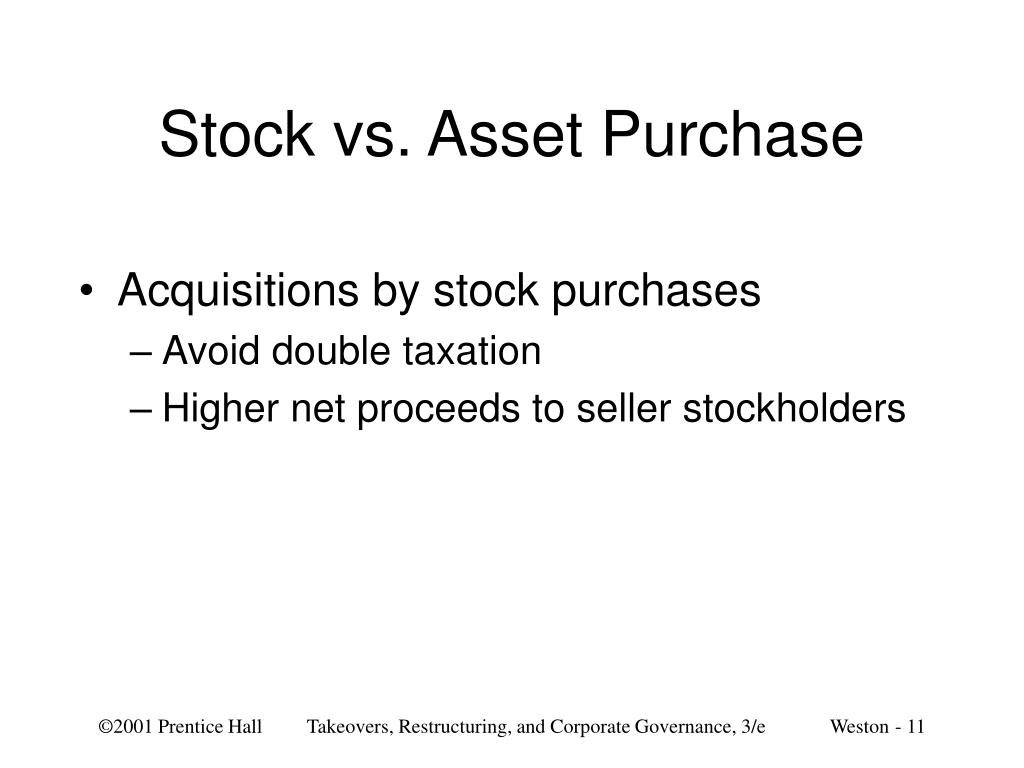 Stock vs. Asset Purchase

• Acquisitions by stock purchases
– Avoid double taxation
– Higher net proceeds to seller stockholders

©2001 Prentice Hall Takeovers, Restructuring, and Corporate Governance, 3/e Weston - 11